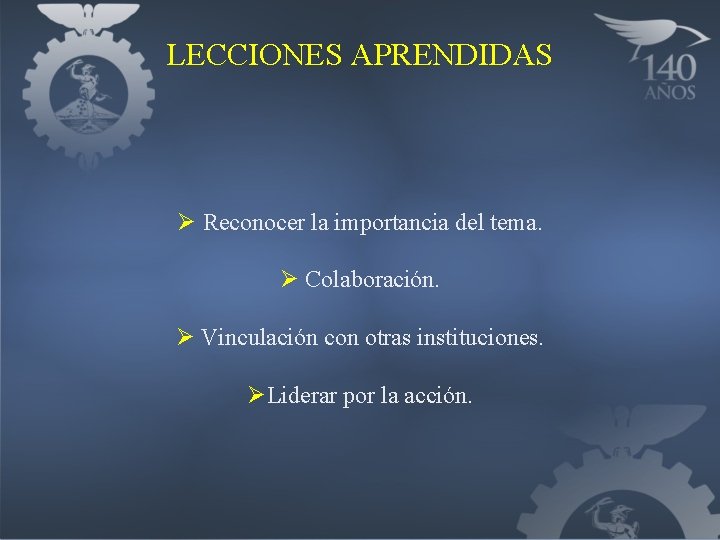 LECCIONES APRENDIDAS

140 AÑOS

➢ Reconocer la importancia del tema.

➢ Colaboración.

➢ Vinculación con otras instituciones.

➢ Liderar por la acción.